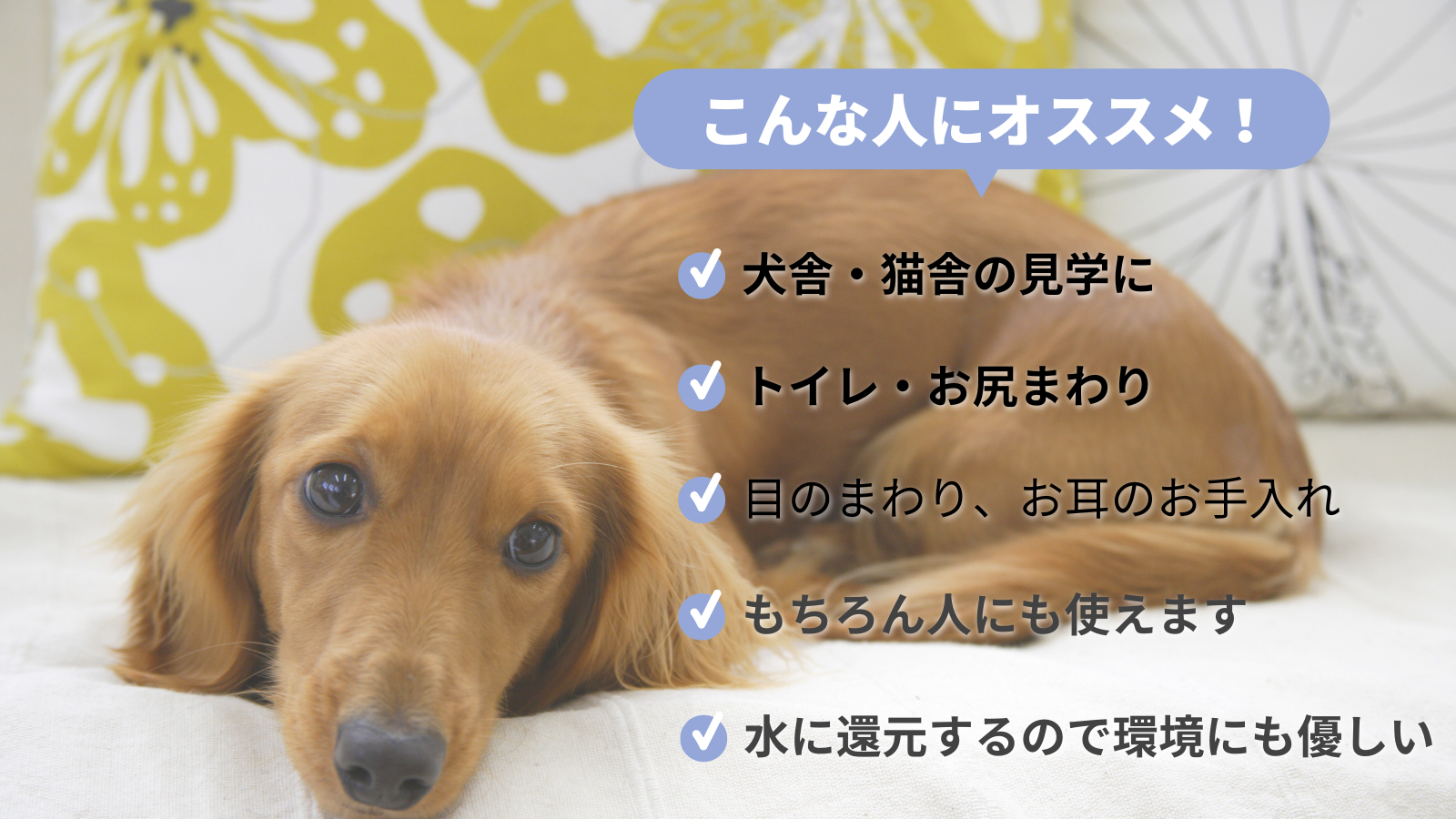 こんな人にオススメ！

犬舎・猫舎の見学に

トイレ・お尻まわり

目のまわり、お耳のお手入れ

もちろん人にも使えます

水に還元するので環境にも優しい